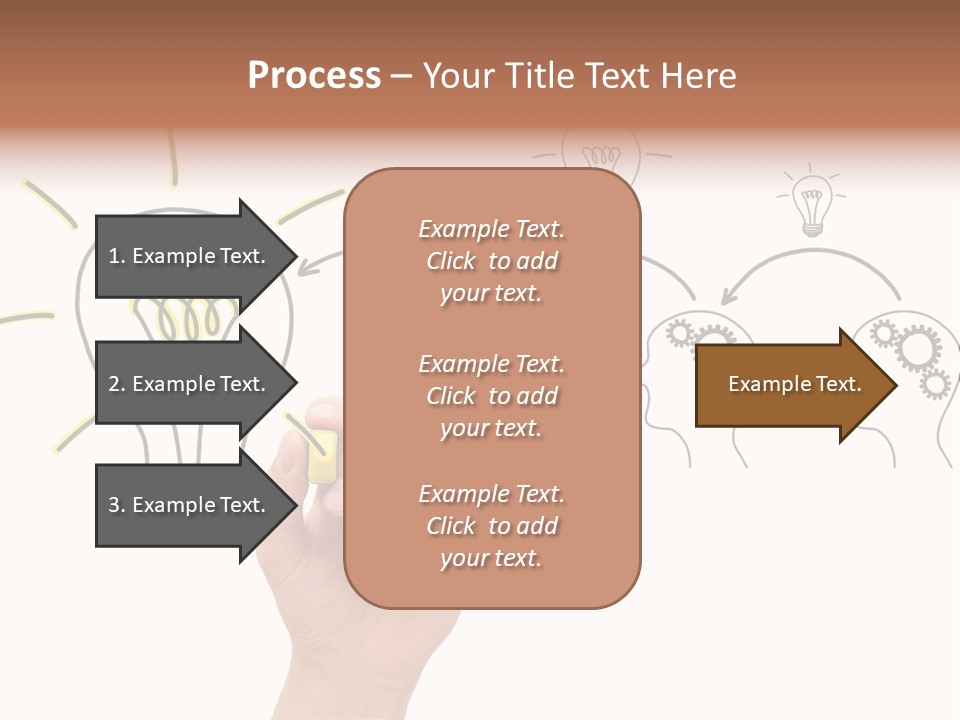 Process – Your Title Text Here

1. Example Text.

2. Example Text.

3. Example Text.

Example Text. Click to add your text.

Example Text. Click to add your text.

Example Text. Click to add your text.

Example Text.